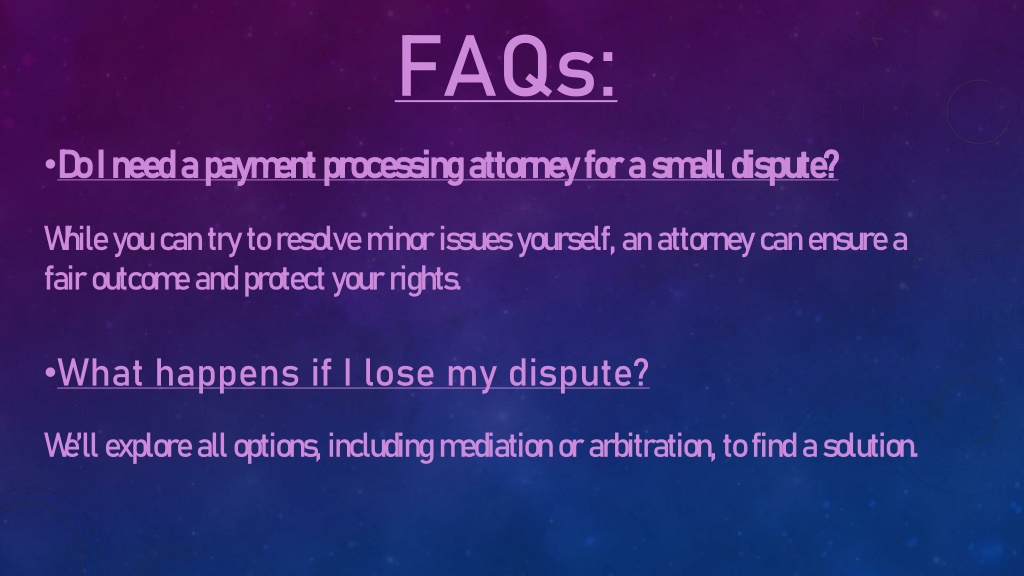 FAQs:

•Do I need a payment processing attorney for a small dispute?

While you can try to resolve minor issues yourself, an attorney can ensure a fair outcome and protect your rights.

•What happens if I lose my dispute?

We'll explore all options, including mediation or arbitration, to find a solution.